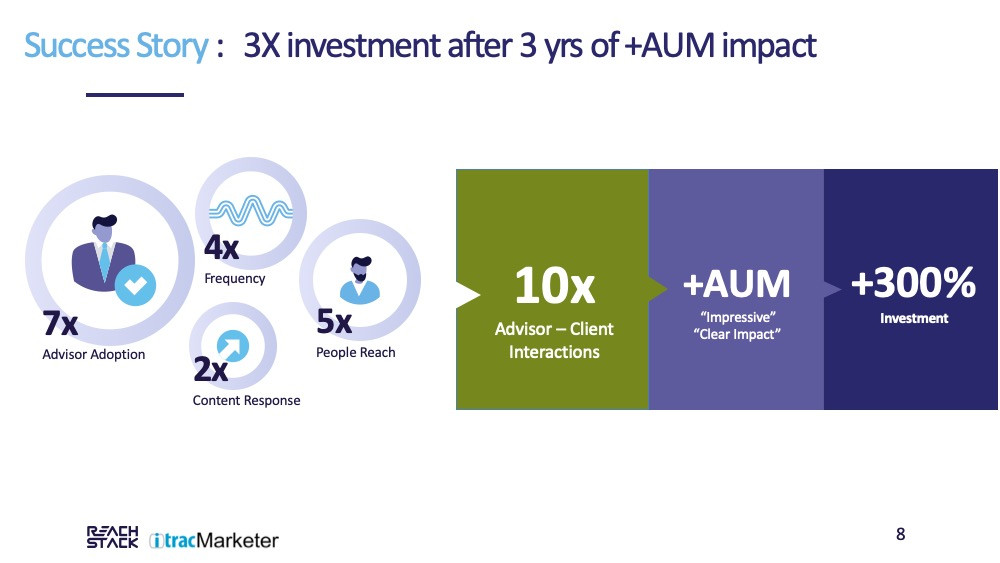 Success Story : 3X investment after 3 yrs of +AUM impact

7x
Advisor Adoption

4x
Frequency

2x
Content Response

5x
People Reach

10x
Advisor – Client Interactions

+AUM
"Impressive"
"Clear Impact"

+300%
Investment

REACH STACK itracMarketer

8